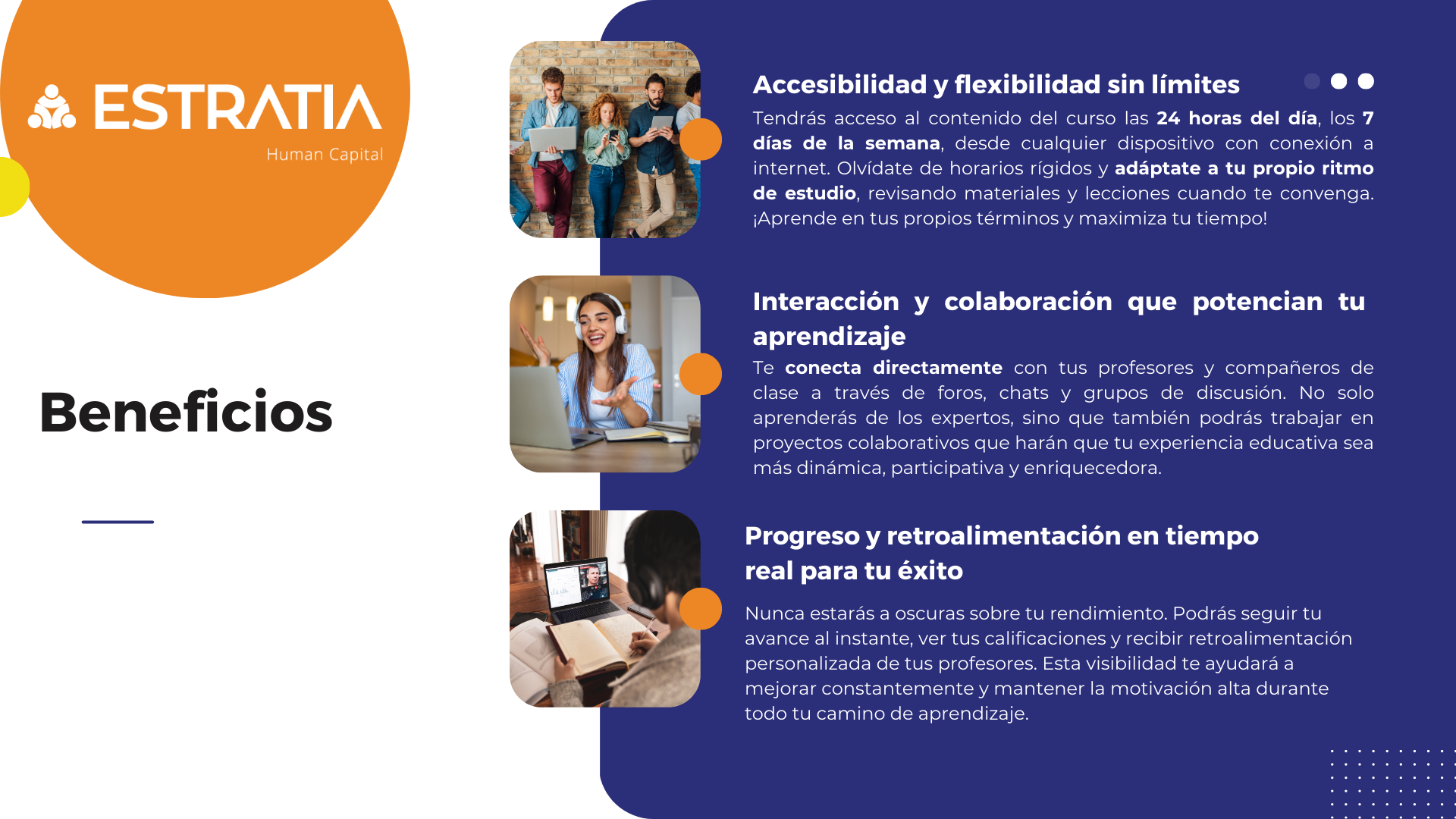 ESTRATIA
Human Capital

Beneficios

Accesibilidad y flexibilidad sin límites

Tendrás acceso al contenido del curso las 24 horas del día, los 7 días de la semana, desde cualquier dispositivo con conexión a internet. Olvídate de horarios rígidos y adáptate a tu propio ritmo de estudio, revisando materiales y lecciones cuando te convenga. ¡Aprende en tus propios términos y maximiza tu tiempo!

Interacción y colaboración que potencian tu aprendizaje

Te conecta directamente con tus profesores y compañeros de clase a través de foros, chats y grupos de discusión. No solo aprenderás de los expertos, sino que también podrás trabajar en proyectos colaborativos que harán que tu experiencia educativa sea más dinámica, participativa y enriquecedora.

Progreso y retroalimentación en tiempo real para tu éxito

Nunca estarás a oscuras sobre tu rendimiento. Podrás seguir tu avance al instante, ver tus calificaciones y recibir retroalimentación personalizada de tus profesores. Esta visibilidad te ayudará a mejorar constantemente y mantener la motivación alta durante todo tu camino de aprendizaje.